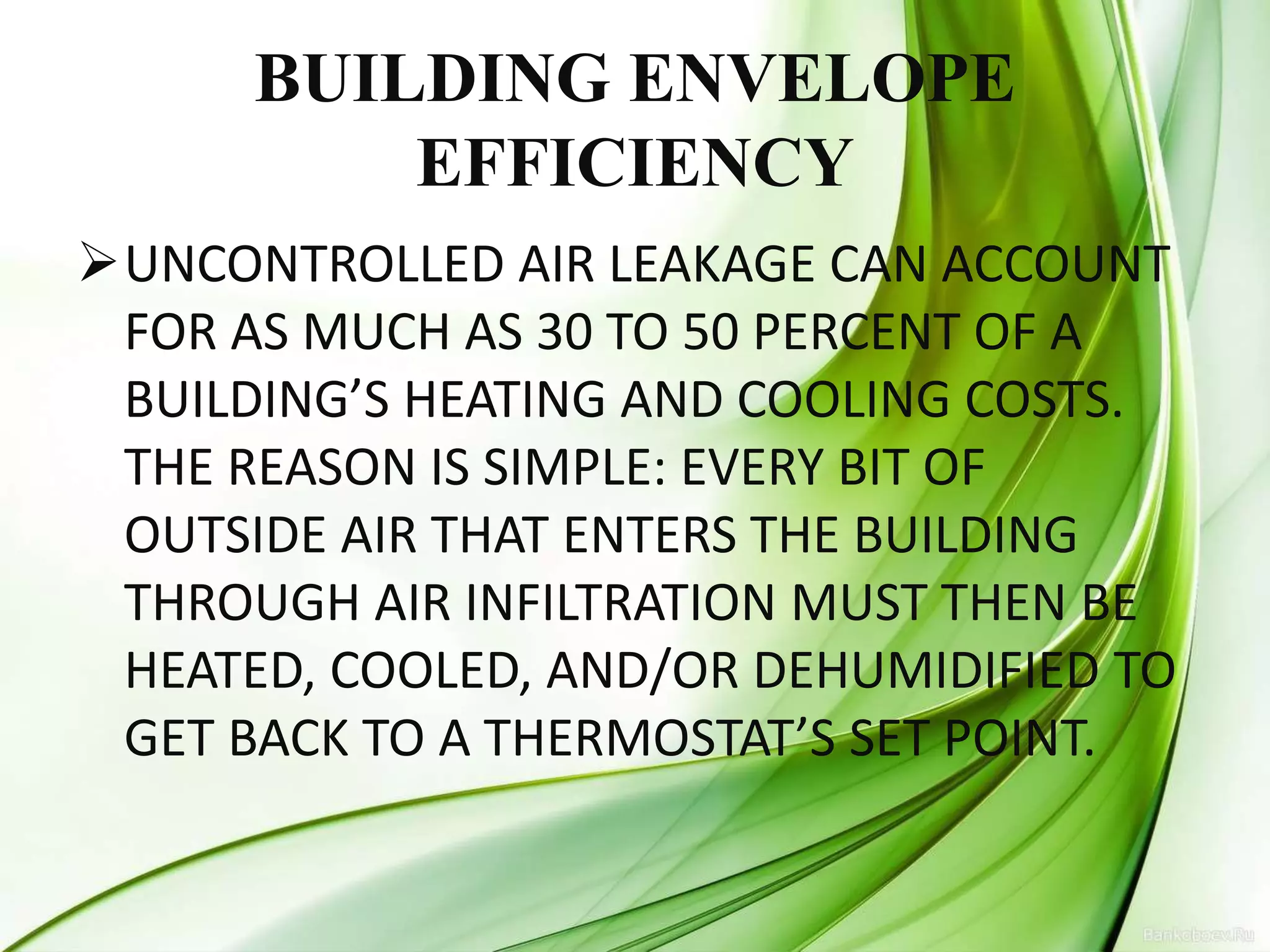 BUILDING ENVELOPE EFFICIENCY

➢ UNCONTROLLED AIR LEAKAGE CAN ACCOUNT FOR AS MUCH AS 30 TO 50 PERCENT OF A BUILDING'S HEATING AND COOLING COSTS. THE REASON IS SIMPLE: EVERY BIT OF OUTSIDE AIR THAT ENTERS THE BUILDING THROUGH AIR INFILTRATION MUST THEN BE HEATED, COOLED, AND/OR DEHUMIDIFIED TO GET BACK TO A THERMOSTAT'S SET POINT.

Bankoboev.Ru